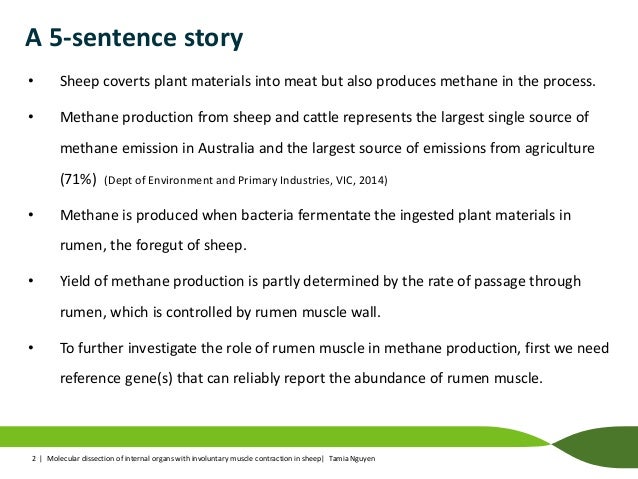 A 5-sentence story

• Sheep coverts plant materials into meat but also produces methane in the process.

• Methane production from sheep and cattle represents the largest single source of methane emission in Australia and the largest source of emissions from agriculture (71%) (Dept of Environment and Primary Industries, VIC, 2014)

• Methane is produced when bacteria fermentate the ingested plant materials in rumen, the foregut of sheep.

• Yield of methane production is partly determined by the rate of passage through rumen, which is controlled by rumen muscle wall.

• To further investigate the role of rumen muscle in methane production, first we need reference gene(s) that can reliably report the abundance of rumen muscle.

2 | Molecular dissection of internal organs with involuntary muscle contraction in sheep| Tamia Nguyen